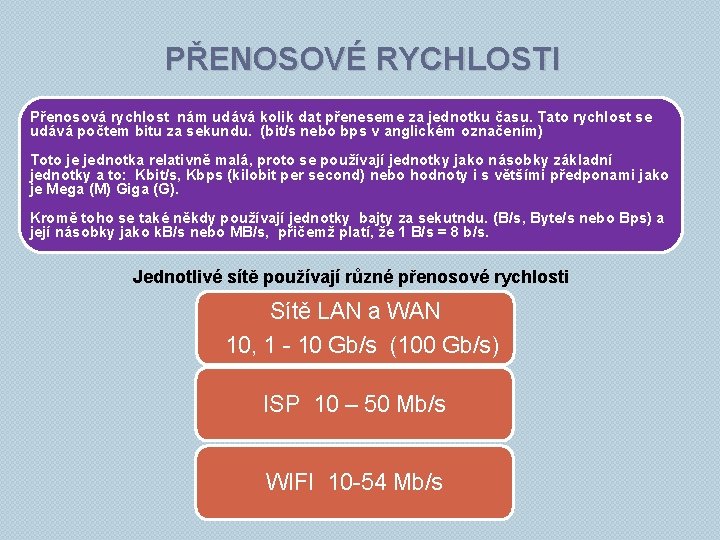 PŘENOSOVÉ RYCHLOSTI

Přenosová rychlost nám udává kolik dat přeneseme za jednotku času. Tato rychlost se udává počtem bitu za sekundu. (bit/s nebo bps v anglickém označením)

Toto je jednotka relativně malá, proto se používají jednotky jako násobky základní jednotky a to: Kbit/s, Kbps (kilobit per second) nebo hodnoty i s většími předponami jako je Mega (M) Giga (G).

Kromě toho se také někdy používají jednotky bajty za sekutndu. (B/s, Byte/s nebo Bps) a její násobky jako kB/s nebo MB/s, přičemž platí, že 1 B/s = 8 b/s.

Jednotlivé sítě používají různé přenosové rychlosti

Sítě LAN a WAN
10, 1 - 10 Gb/s (100 Gb/s)

ISP 10 – 50 Mb/s

WIFI 10-54 Mb/s